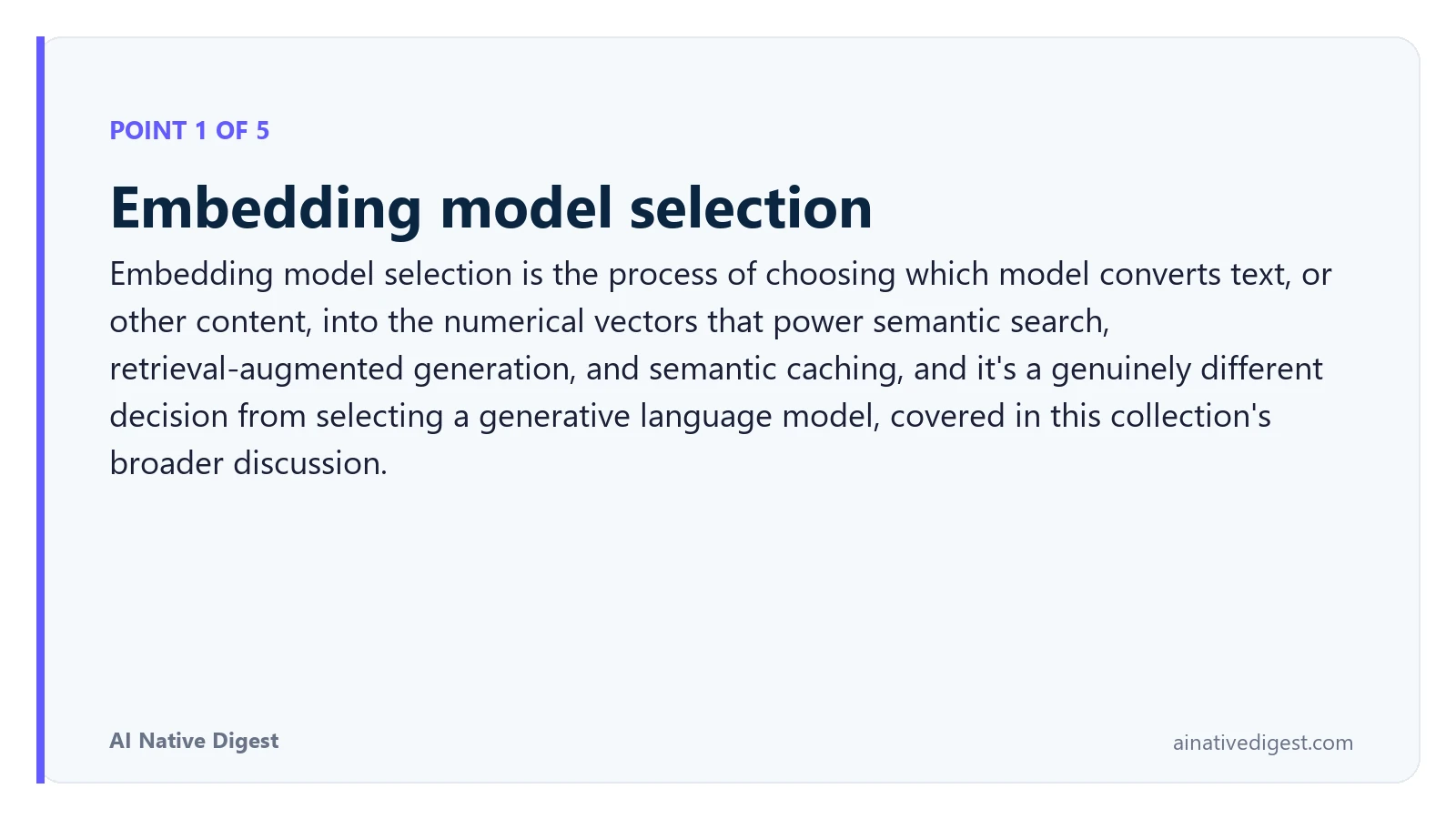 POINT 1 OF 5

Embedding model selection

Embedding model selection is the process of choosing which model converts text, or other content, into the numerical vectors that power semantic search, retrieval-augmented generation, and semantic caching, and it's a genuinely different decision from selecting a generative language model, covered in this collection's broader discussion.

AI Native Digest

ainativedigest.com